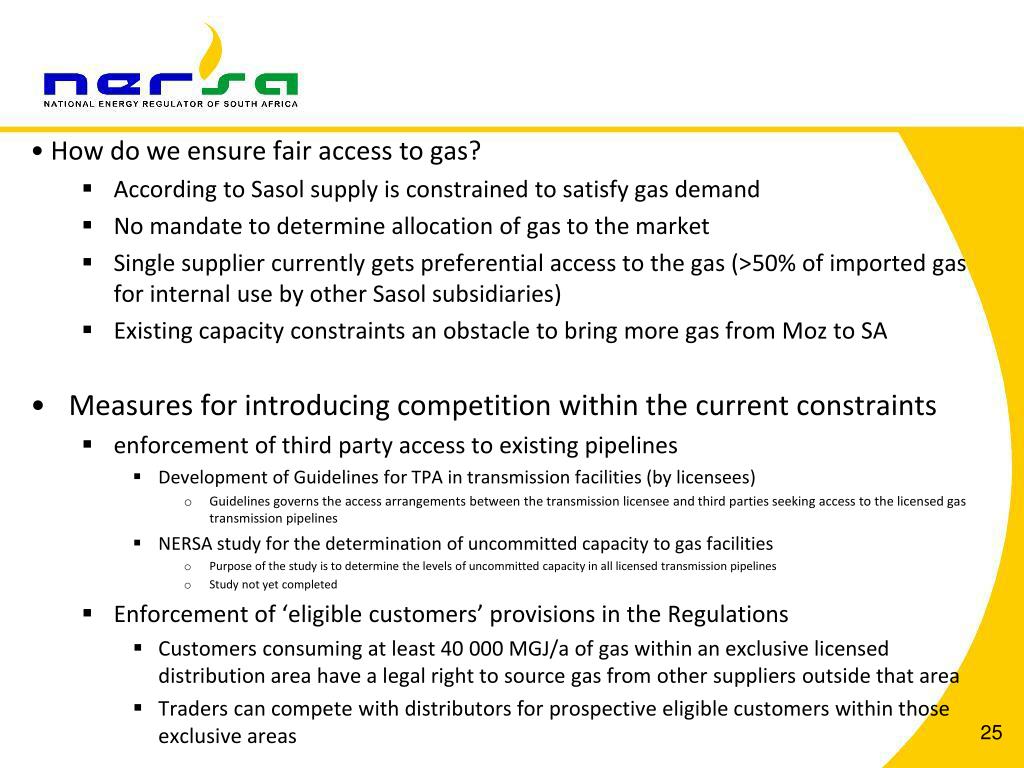 nersa
NATIONAL ENERGY REGULATOR OF SOUTH AFRICA

• How do we ensure fair access to gas?

▪ According to Sasol supply is constrained to satisfy gas demand

▪ No mandate to determine allocation of gas to the market

▪ Single supplier currently gets preferential access to the gas (>50% of imported gas for internal use by other Sasol subsidiaries)

▪ Existing capacity constraints an obstacle to bring more gas from Moz to SA

• Measures for introducing competition within the current constraints

▪ enforcement of third party access to existing pipelines

▪ Development of Guidelines for TPA in transmission facilities (by licensees)

o Guidelines governs the access arrangements between the transmission licensee and third parties seeking access to the licensed gas transmission pipelines

▪ NERSA study for the determination of uncommitted capacity to gas facilities

o Purpose of the study is to determine the levels of uncommitted capacity in all licensed transmission pipelines

o Study not yet completed

▪ Enforcement of ‘eligible customers’ provisions in the Regulations

▪ Customers consuming at least 40 000 MGJ/a of gas within an exclusive licensed distribution area have a legal right to source gas from other suppliers outside that area

▪ Traders can compete with distributors for prospective eligible customers within those exclusive areas

25